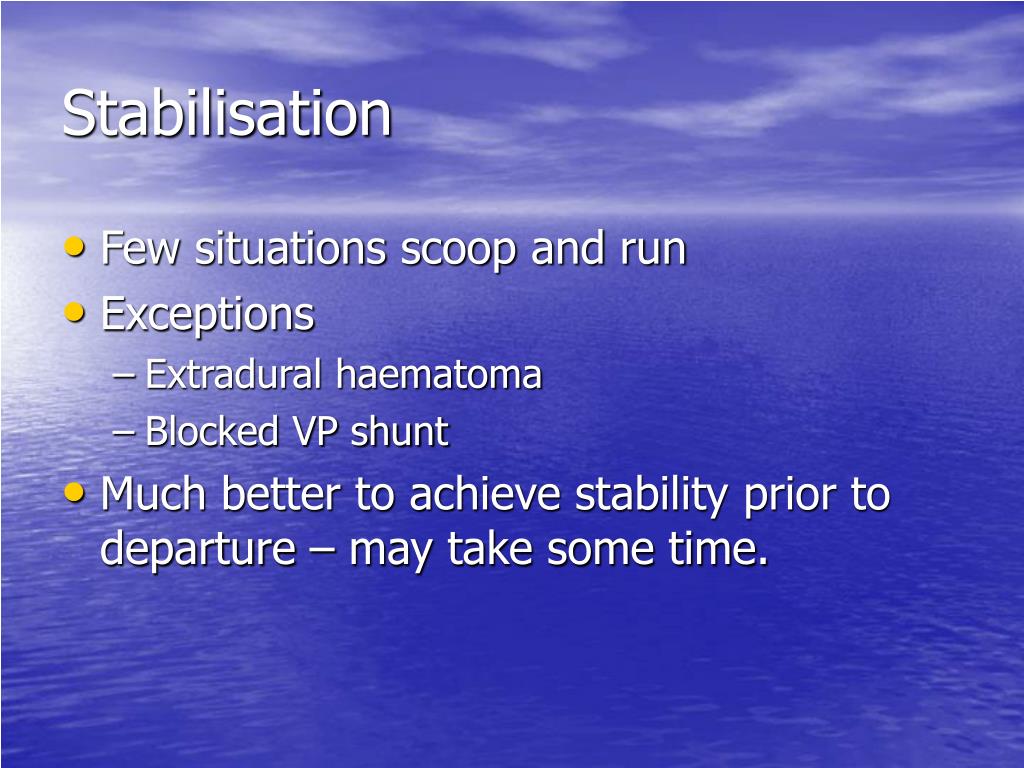 Stabilisation

• Few situations scoop and run
• Exceptions
– Extradural haematoma
– Blocked VP shunt
• Much better to achieve stability prior to departure – may take some time.